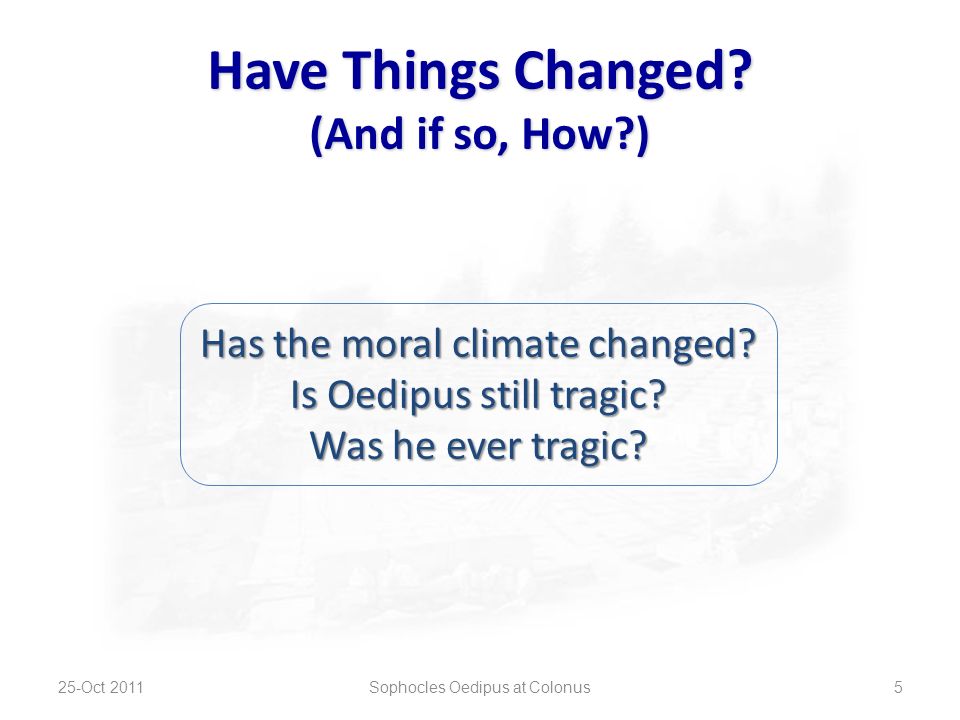 Have Things Changed?
(And if so, How?)

Has the moral climate changed?
Is Oedipus still tragic?
Was he ever tragic?

25-Oct 2011 Sophocles Oedipus at Colonus 5